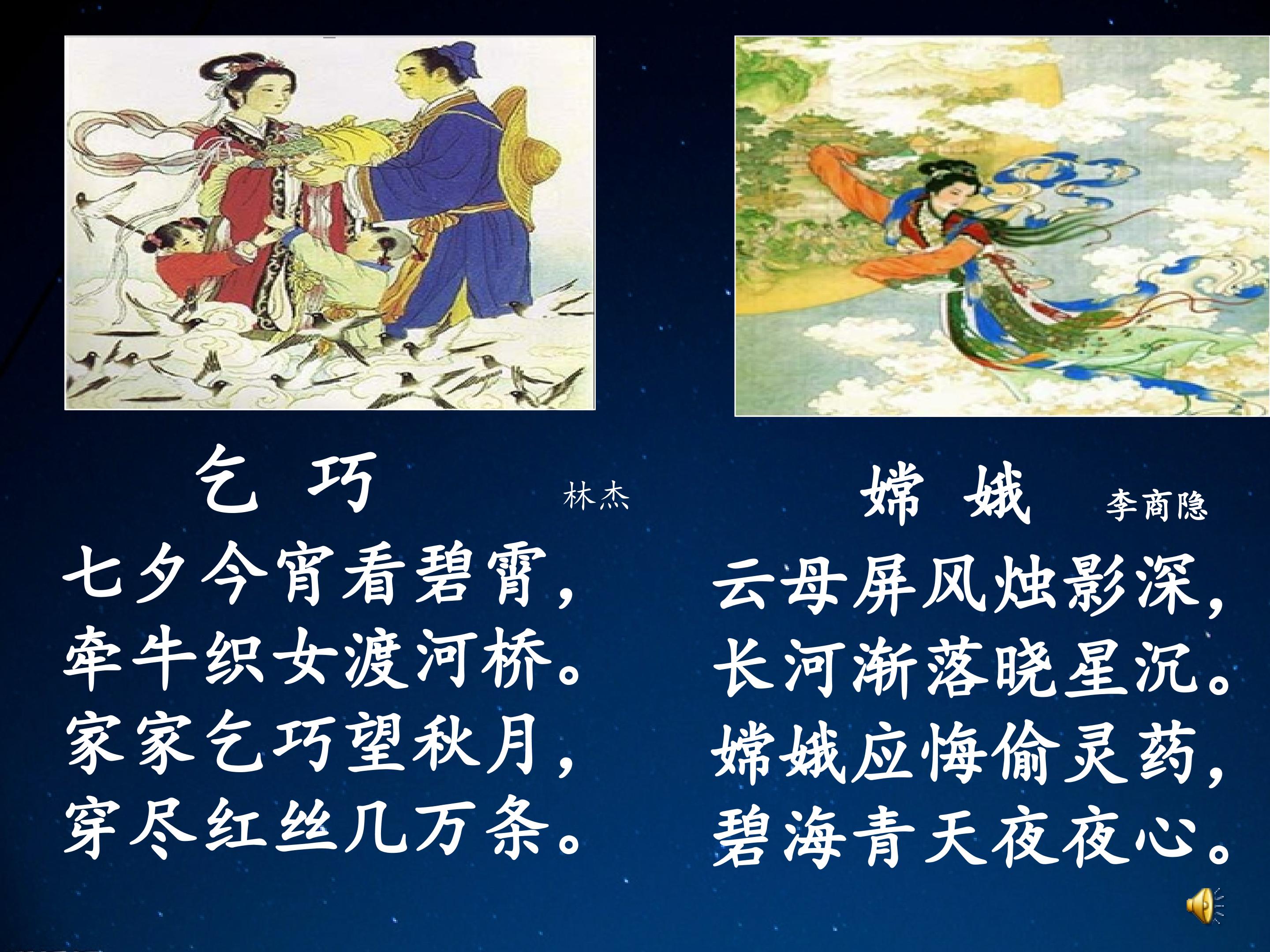 乞 巧 林杰

七夕今宵看碧霄，
牵牛织女渡河桥。
家家乞巧望秋月，
穿尽红丝几万条。

嫦 娥 李商隐

云母屏风烛影深，
长河渐落晓星沉。
嫦娥应悔偷灵药，
碧海青天夜夜心。